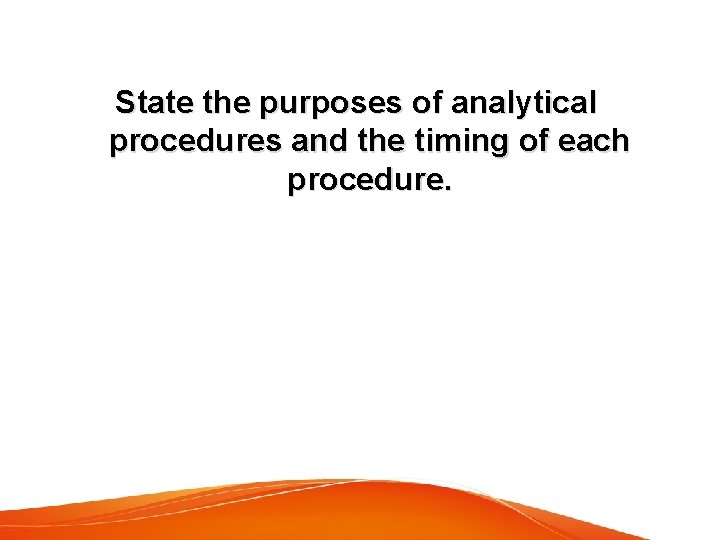 State the purposes of analytical procedures and the timing of each procedure.